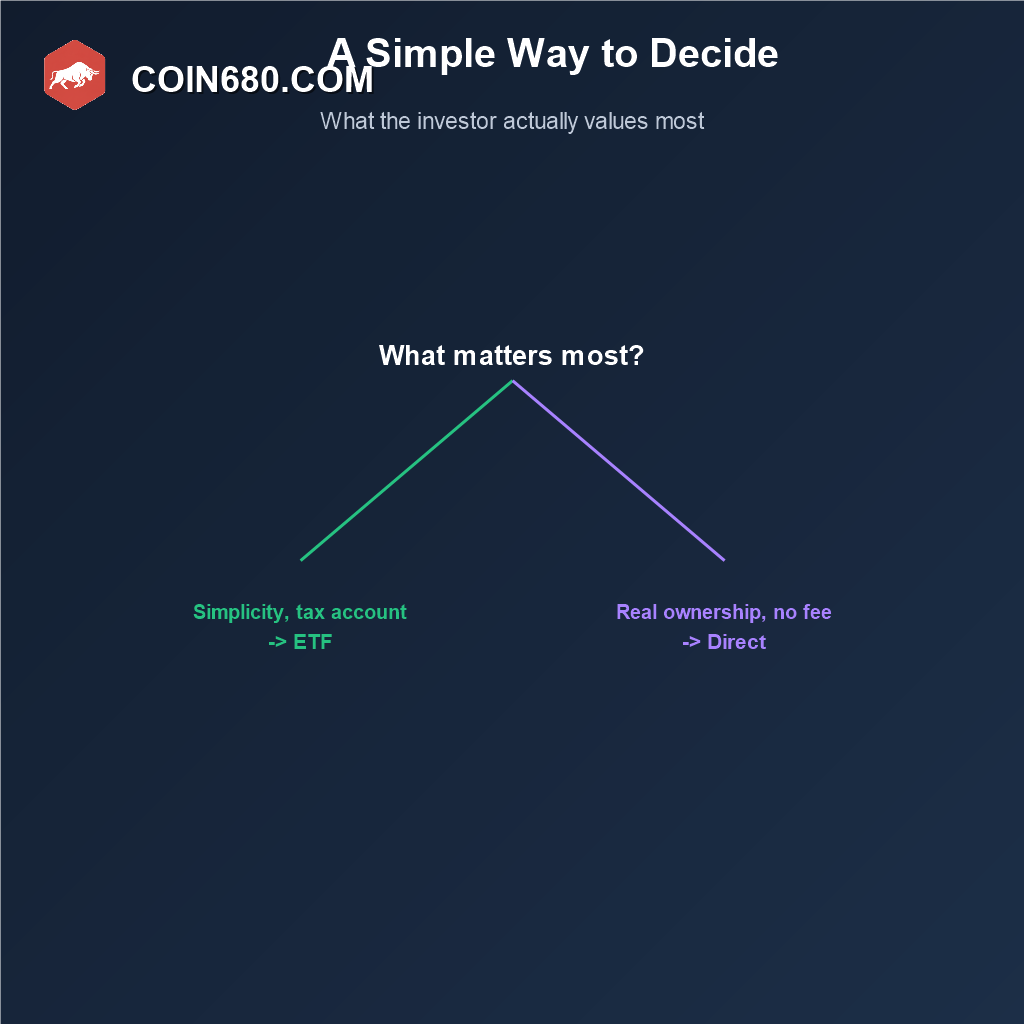 COIN680.COM

A Simple Way to Decide

What the investor actually values most

What matters most?

Simplicity, tax account
-> ETF

Real ownership, no fee
-> Direct